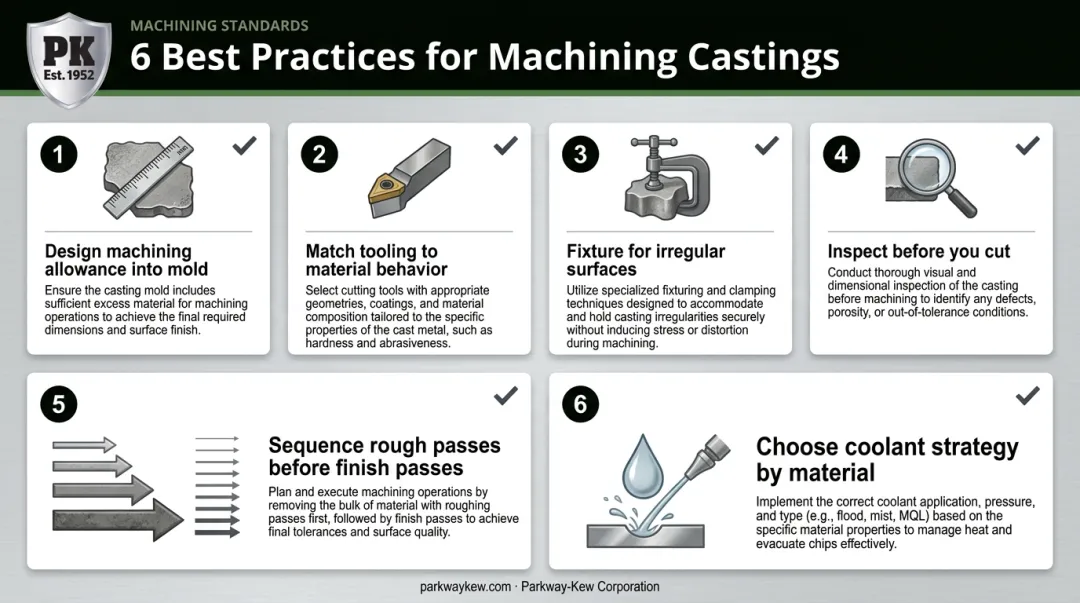 PK
Est. 1952

MACHINING STANDARDS

6 Best Practices for Machining Castings

1

Design machining allowance into mold

Ensure the casting mold includes sufficient excess material for machining operations to achieve the final required dimensions and surface finish.

2

Match tooling to material behavior

Select cutting tools with appropriate geometries, coatings, and material composition tailored to the specific properties of the cast metal, such as hardness and abrasiveness.

3

Fixture for irregular surfaces

Utilize specialized fixturing and clamping techniques designed to accommodate and hold casting irregularities securely without inducing stress or distortion during machining.

4

Inspect before you cut

Conduct thorough visual and dimensional inspection of the casting before machining to identify any defects, porosity, or out-of-tolerance conditions.

5

Sequence rough passes before finish passes

Plan and execute machining operations by removing the bulk of material with roughing passes first, followed by finish passes to achieve final tolerances and surface quality.

6

Choose coolant strategy by material

Implement the correct coolant application, pressure, and type (e.g., flood, mist, MQL) based on the specific material properties to manage heat and evacuate chips effectively.

parkwaykew.com · Parkway-Kew Corporation